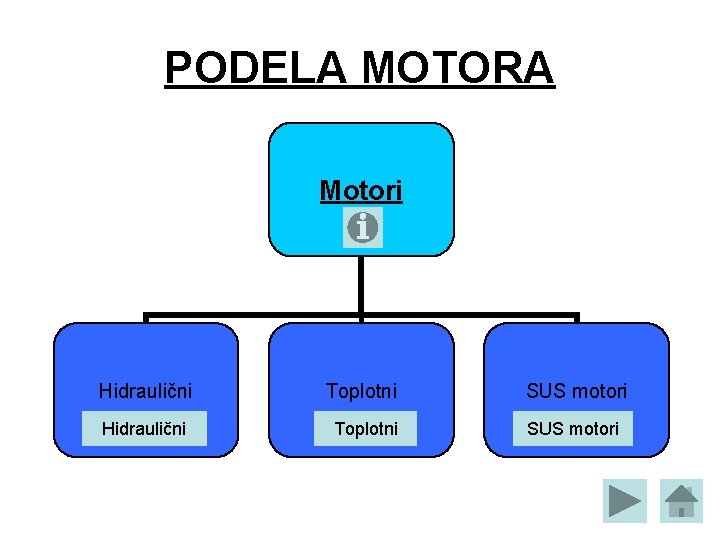 PODELA MOTORA

Motori

Hidraulični
Hidraulični

Toplotni
Toplotni

SUS motori
SUS motori